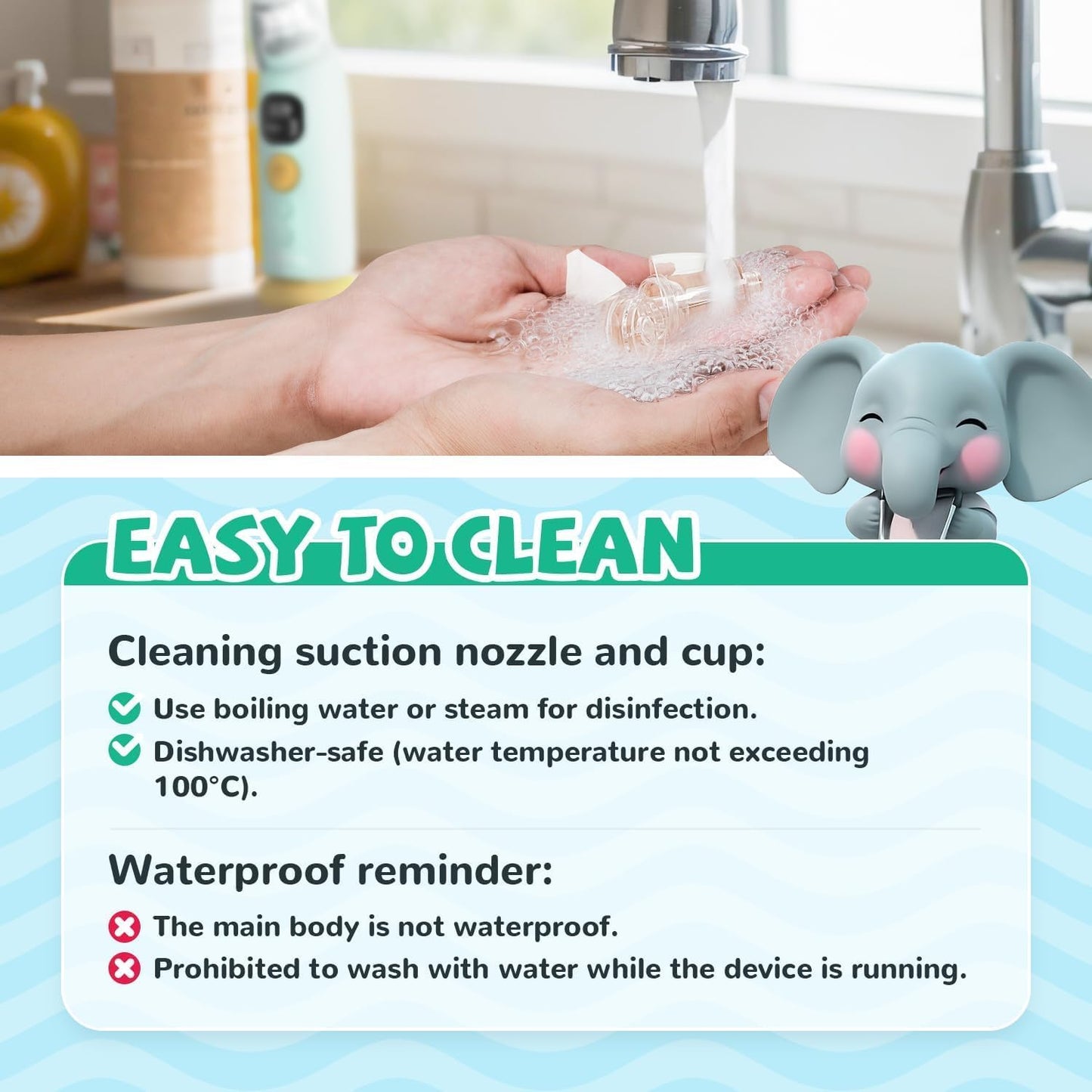 EASY TO CLEAN

Cleaning suction nozzle and cup:

Use boiling water or steam for disinfection.
Dishwasher-safe (water temperature not exceeding 100°C).

Waterproof reminder:

The main body is not waterproof.
Prohibited to wash with water while the device is running.